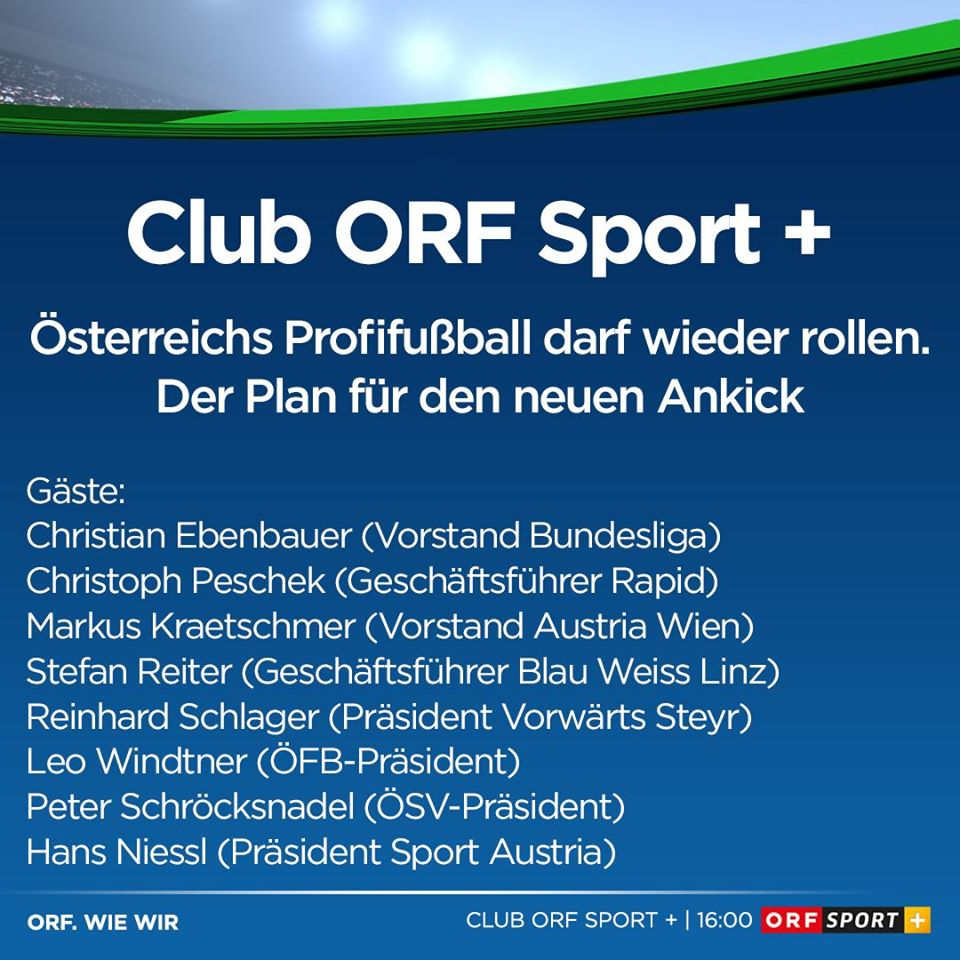 Club ORF Sport +

Österreichs Profifußball darf wieder rollen. Der Plan für den neuen Ankick

Gäste:
Christian Ebenbauer (Vorstand Bundesliga)
Christoph Peschek (Geschäftsführer Rapid)
Markus Kraetschmer (Vorstand Austria Wien)
Stefan Reiter (Geschäftsführer Blau Weiss Linz)
Reinhard Schlager (Präsident Vorwärts Steyr)
Leo Windtner (ÖFB-Präsident)
Peter Schröcksnadel (ÖSV-Präsident)
Hans Niessl (Präsident Sport Austria)

ORF. WIE WIR

CLUB ORF SPORT + | 16:00 ORF SPORT +